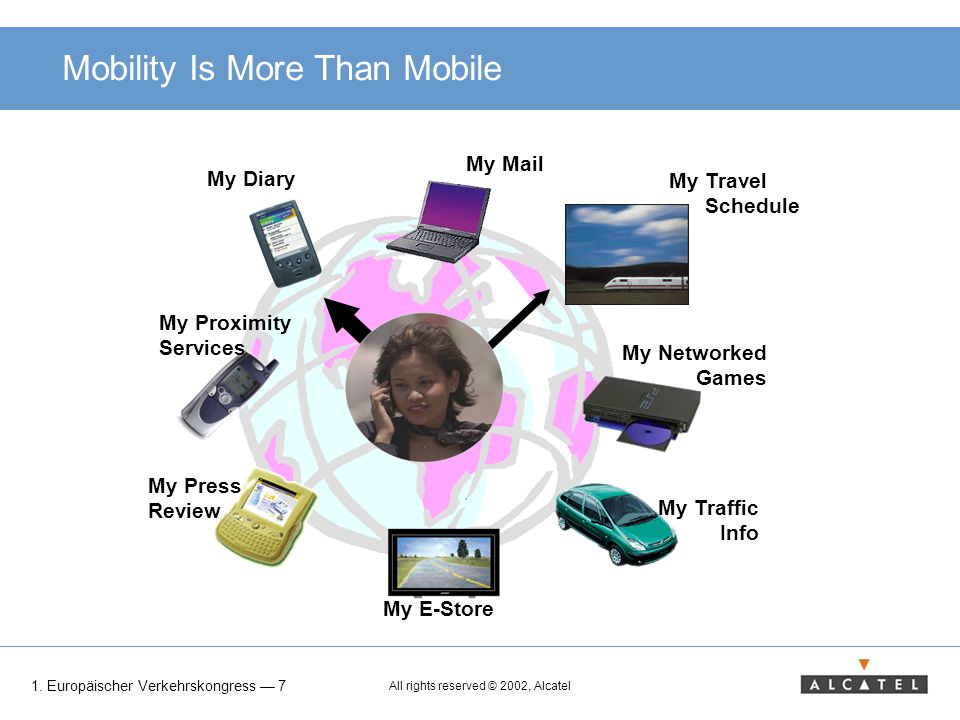 Mobility Is More Than Mobile

My Diary

My Mail

My Travel Schedule

My Proximity Services

My Networked Games

My Press Review

My Traffic Info

My E-Store

1. Europäischer Verkehrskongress — 7

All rights reserved © 2002, Alcatel

ALCATEL